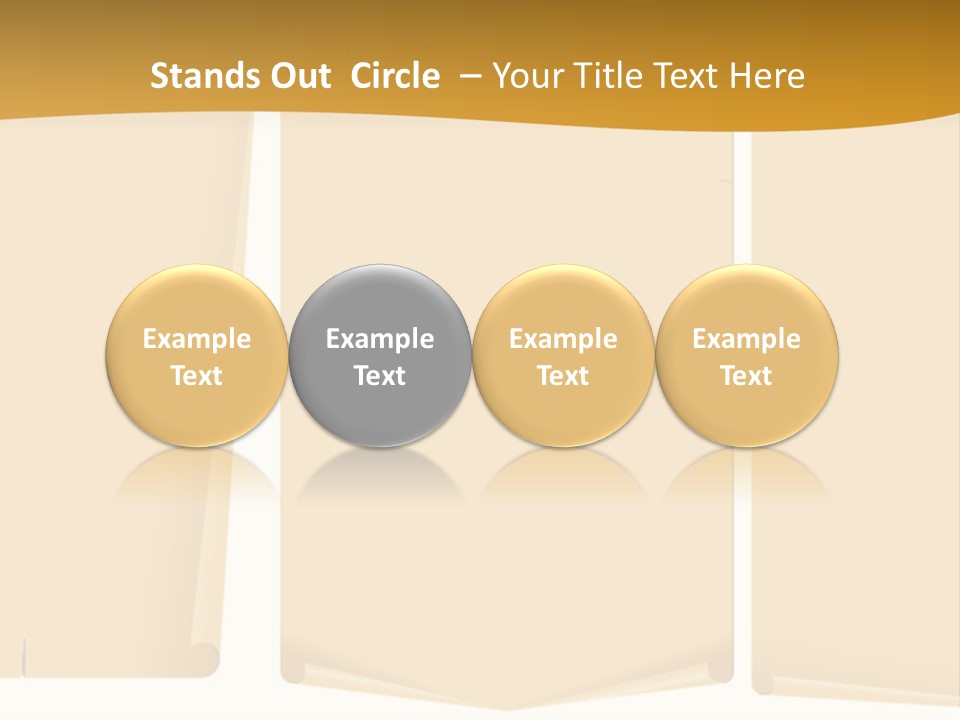 Stands Out Circle – Your Title Text Here

Example Text

Example Text

Example Text

Example Text